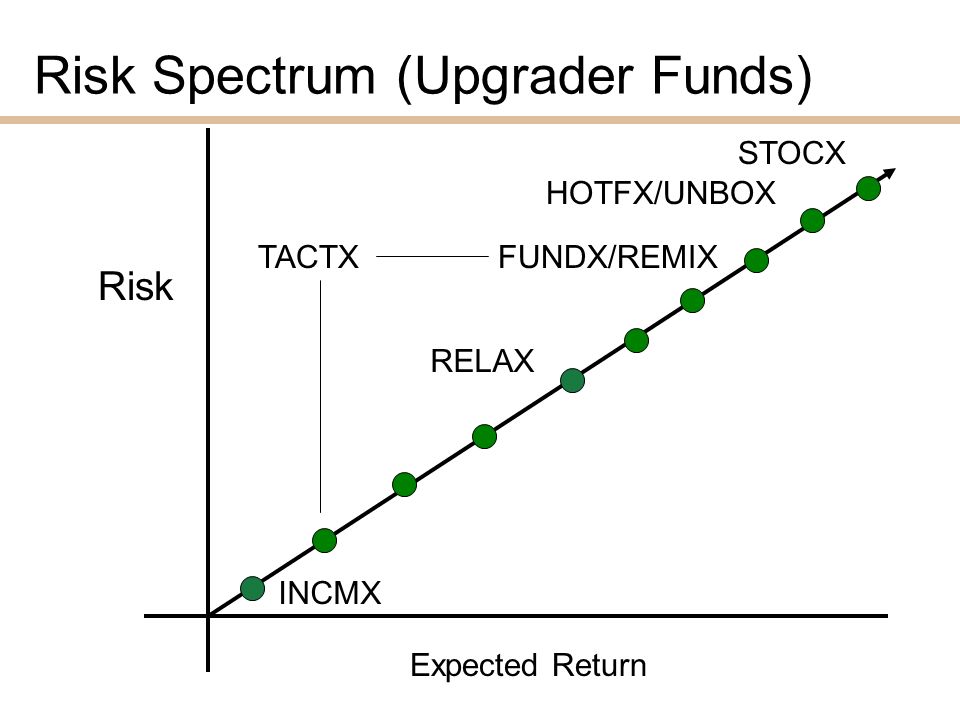 Risk Spectrum (Upgrader Funds)

STOCX

HOTFX/UNBOX

TACTX

FUNDX/REMIX

Risk

RELAX

INCMX

Expected Return